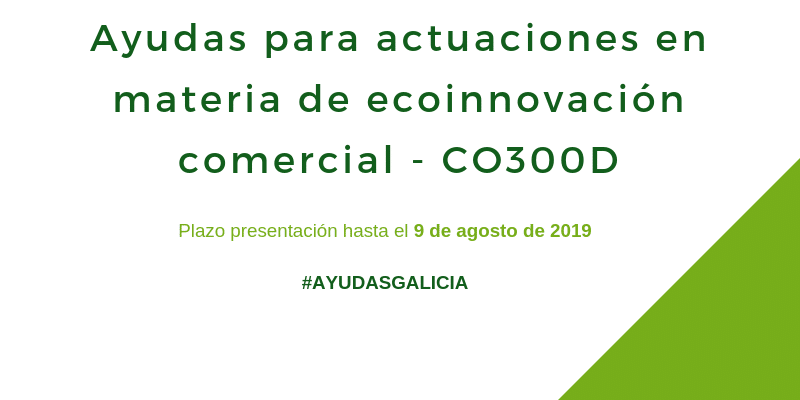 Ayudas para actuaciones en materia de ecoinnovación comercial - CO300D

Plazo presentación hasta el 9 de agosto de 2019

#AYUDASGALICIA